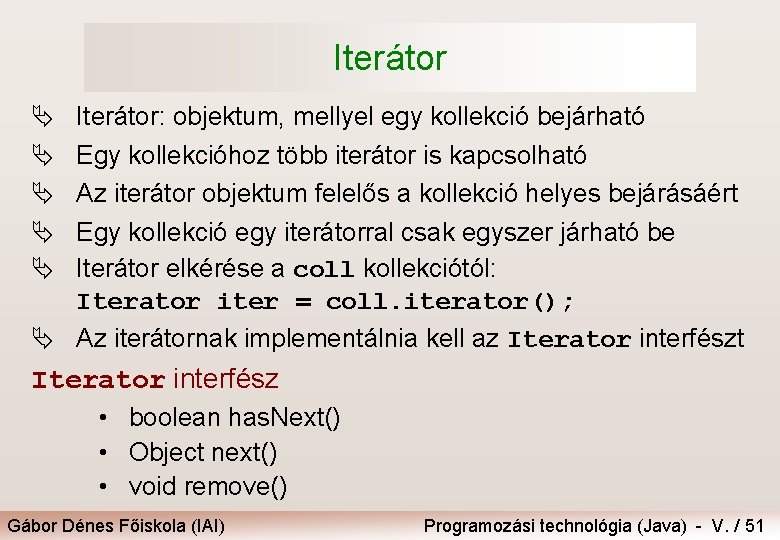 Iterátor

Iterátor: objektum, mellyel egy kollekció bejárható

Egy kollekcióhoz több iterátor is kapcsolható

Az iterátor objektum felelős a kollekció helyes bejárásáért

Egy kollekció egy iterátorral csak egyszer járható be

Iterátor elkérése a coll kollekciótól:
Iterator iter = coll.iterator();

Az iterátornak implementálnia kell az Iterator interfészt

Iterator interfész

• boolean hasNext()
• Object next()
• void remove()

Gábor Dénes Főiskola (IAI)

Programozási technológia (Java) - V. / 51